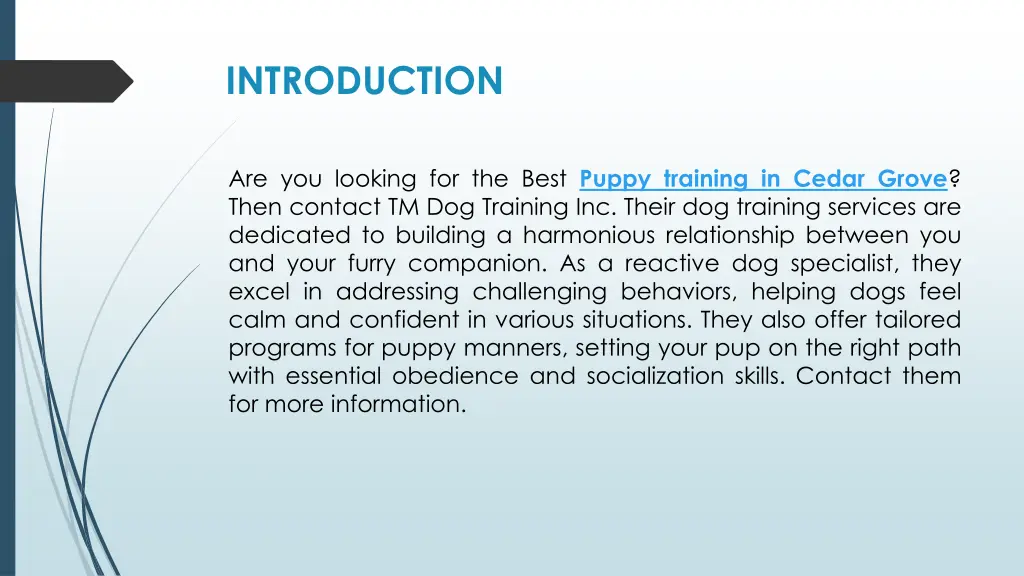 INTRODUCTION

Are you looking for the Best Puppy training in Cedar Grove? Then contact TM Dog Training Inc. Their dog training services are dedicated to building a harmonious relationship between you and your furry companion. As a reactive dog specialist, they excel in addressing challenging behaviors, helping dogs feel calm and confident in various situations. They also offer tailored programs for puppy manners, setting your pup on the right path with essential obedience and socialization skills. Contact them for more information.